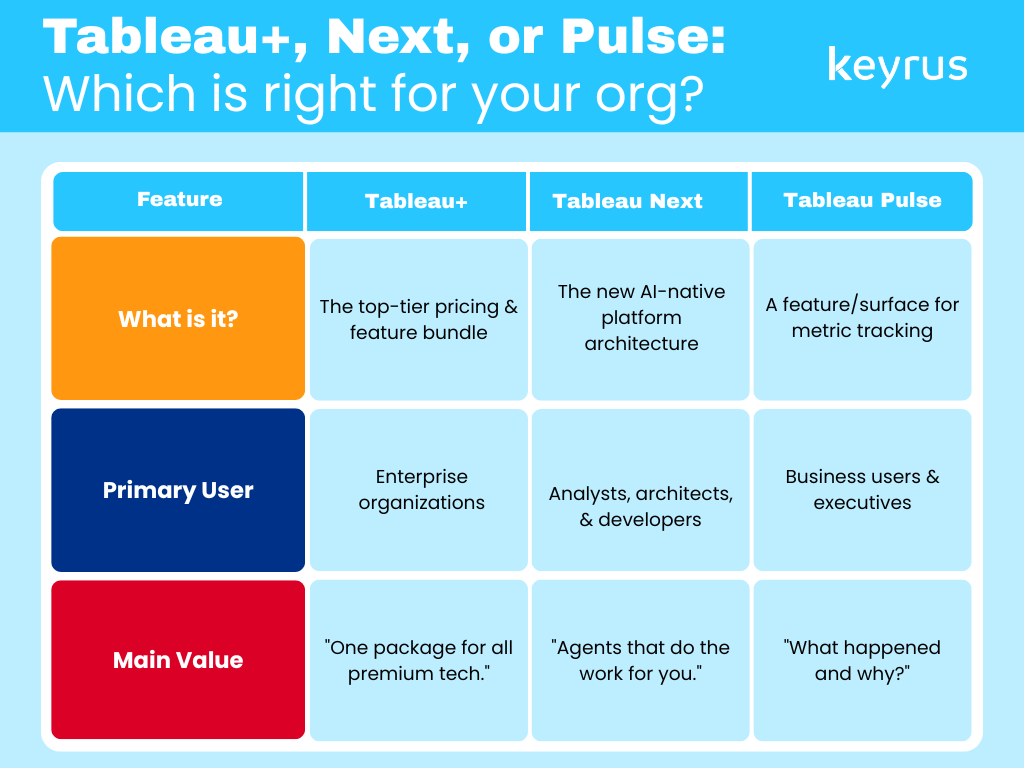 Tableau+, Next, or Pulse:
Which is right for your org?

keyrus

| Feature | Tableau+ | Tableau Next | Tableau Pulse |
|---|---|---|---|
| What is it? | The top-tier pricing & feature bundle | The new AI-native platform architecture | A feature/surface for metric tracking |
| Primary User | Enterprise organizations | Analysts, architects, & developers | Business users & executives |
| Main Value | "One package for all premium tech." | "Agents that do the work for you." | "What happened and why?" |